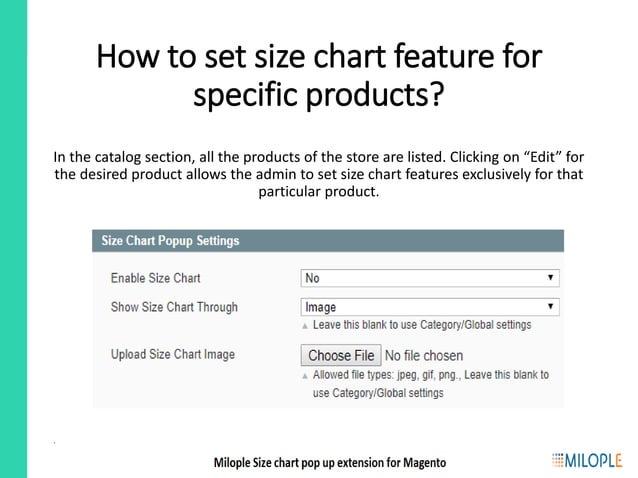 How to set size chart feature for specific products?

In the catalog section, all the products of the store are listed. Clicking on “Edit” for the desired product allows the admin to set size chart features exclusively for that particular product.

Size Chart Popup Settings

Enable Size Chart
No

Show Size Chart Through
Image
Leave this blank to use Category/Global settings

Upload Size Chart Image
Choose File No file chosen
Allowed file types: jpeg, gif, png., Leave this blank to use Category/Global settings

Milople Size chart pop up extension for Magento

MILOPLE